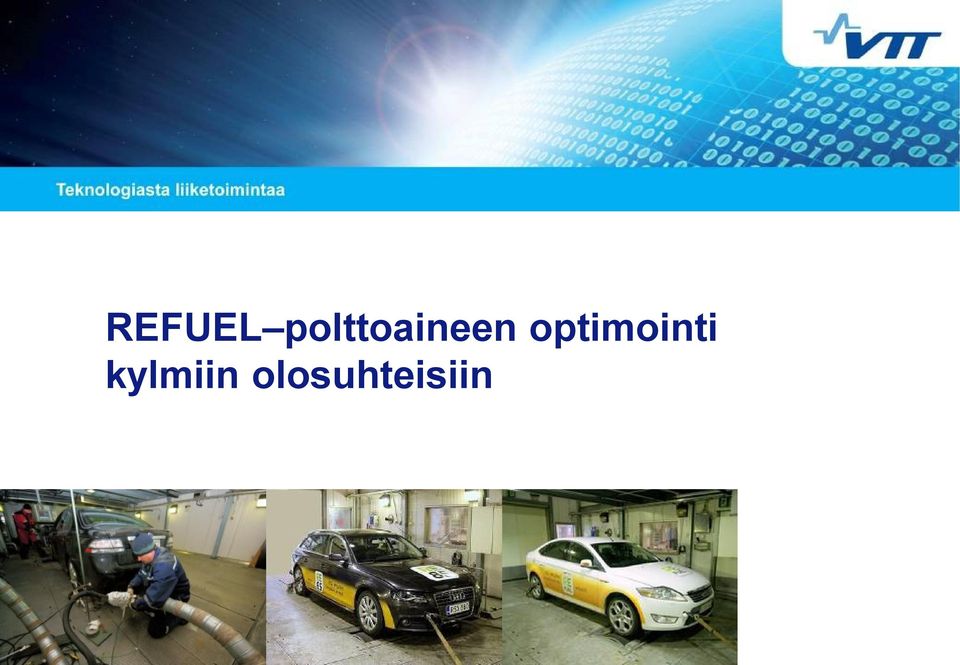 VTT

Teknologiasta liiketoimintaa

REFUEL–polttoaineen optimointi kylmiin olosuhteisiin